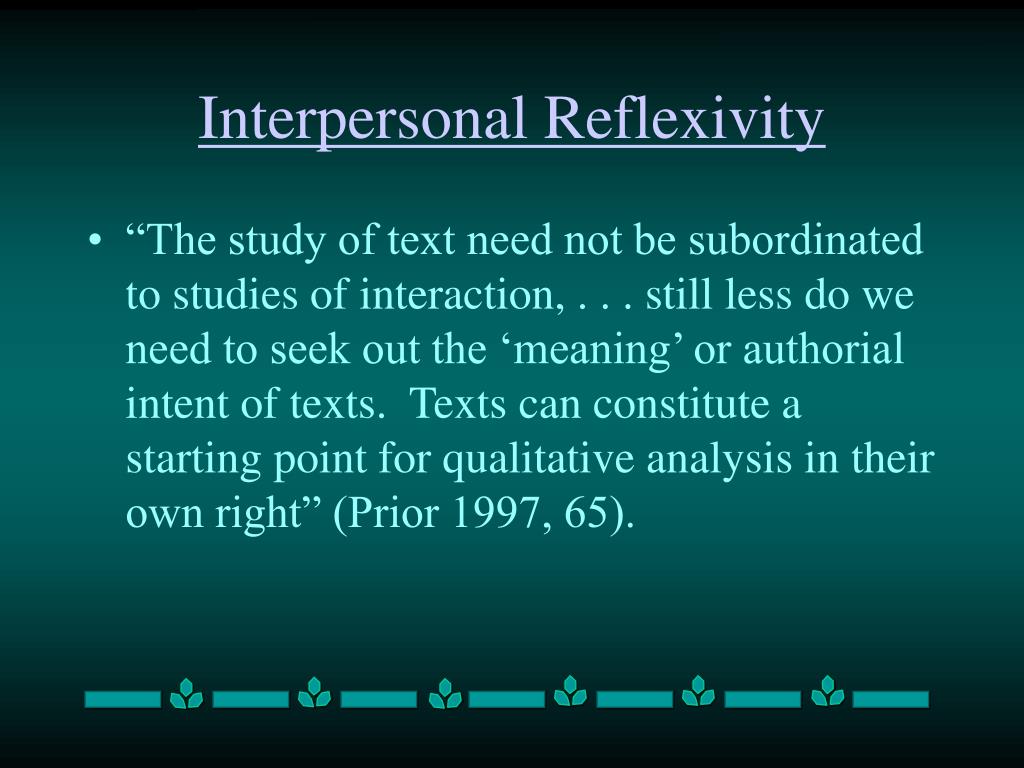 Interpersonal Reflexivity

• “The study of text need not be subordinated to studies of interaction, . . . still less do we need to seek out the ‘meaning’ or authorial intent of texts.  Texts can constitute a starting point for qualitative analysis in their own right” (Prior 1997, 65).